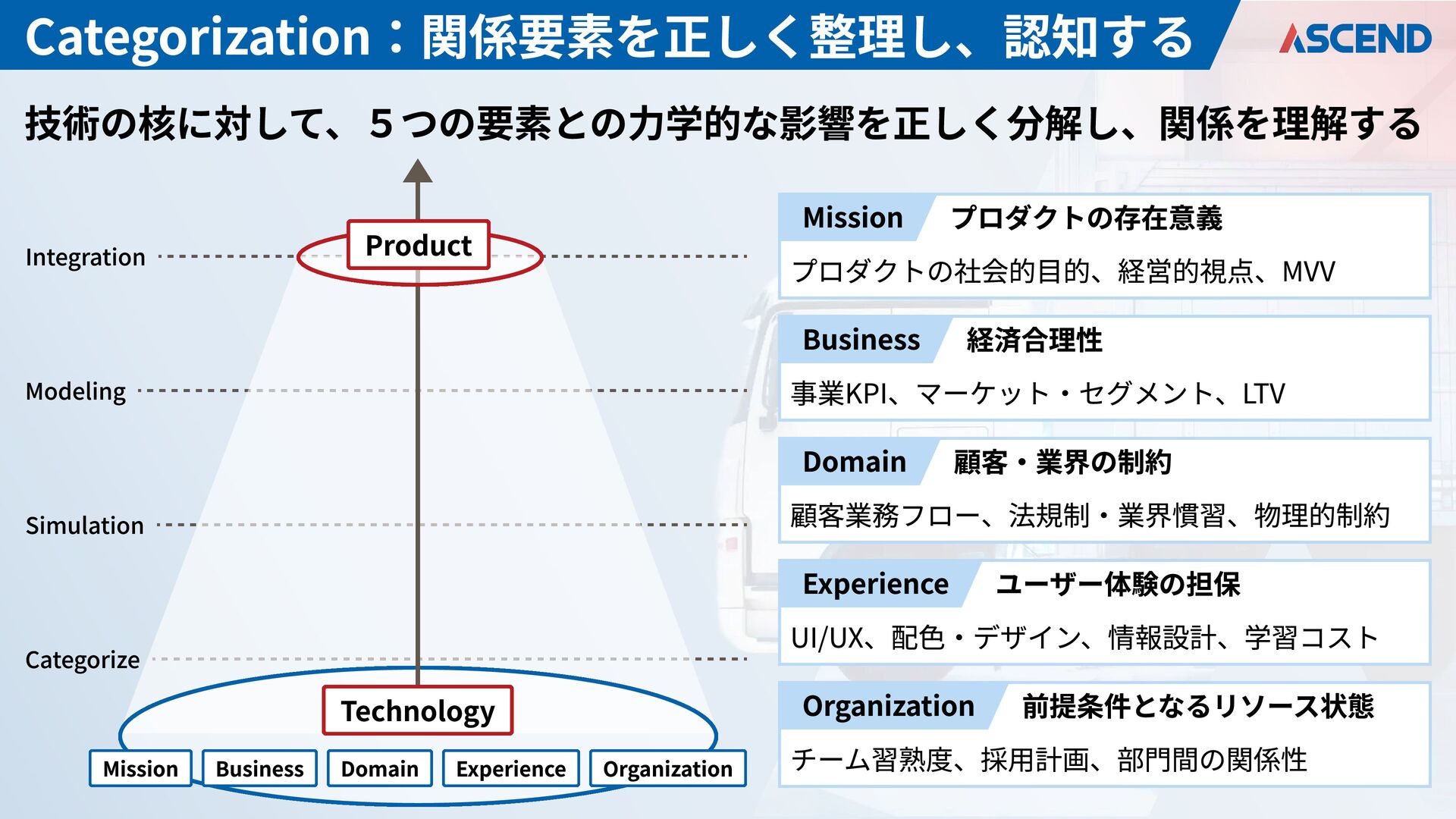 Categorization：関係要素を正しく整理し、認知する

ASCEND

技術の核に対して、５つの要素との力学的な影響を正しく分解し、関係を理解する

Integration

Modeling

Simulation

Categorize

Product

Technology

Mission

Business

Domain

Experience

Organization

Mission　プロダクトの存在意義

プロダクトの社会的目的、経営的視点、MVV

Business　経済合理性

事業KPI、マーケット・セグメント、LTV

Domain　顧客・業界の制約

顧客業務フロー、法規制・業界慣習、物理的制約

Experience　ユーザー体験の担保

UI/UX、配色・デザイン、情報設計、学習コスト

Organization　前提条件となるリソース状態

チーム習熟度、採用計画、部門間の関係性